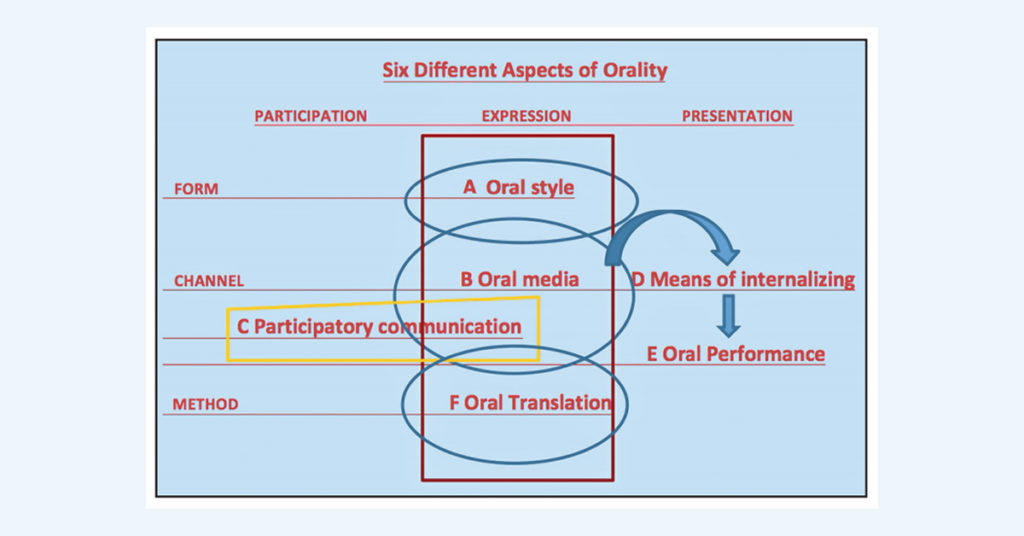 Six Different Aspects of Orality

PARTICIPATION

EXPRESSION

PRESENTATION

FORM

A Oral style

CHANNEL

B Oral media

D Means of internalizing

C Participatory communication

E Oral Performance

METHOD

F Oral Translation